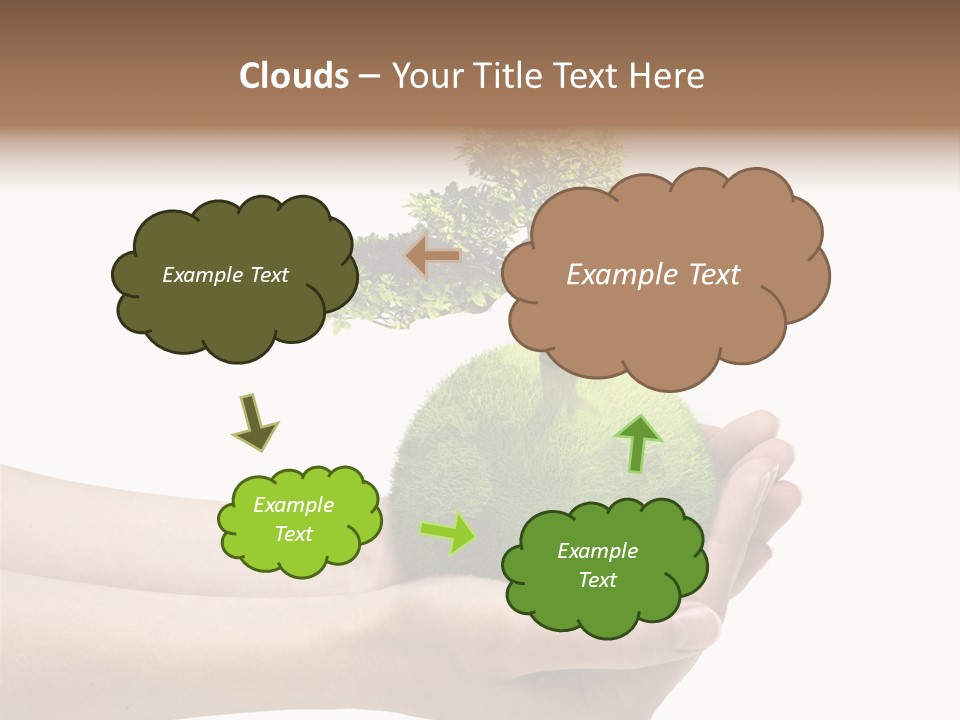 Clouds – Your Title Text Here

Example Text

Example Text

Example Text

Example Text